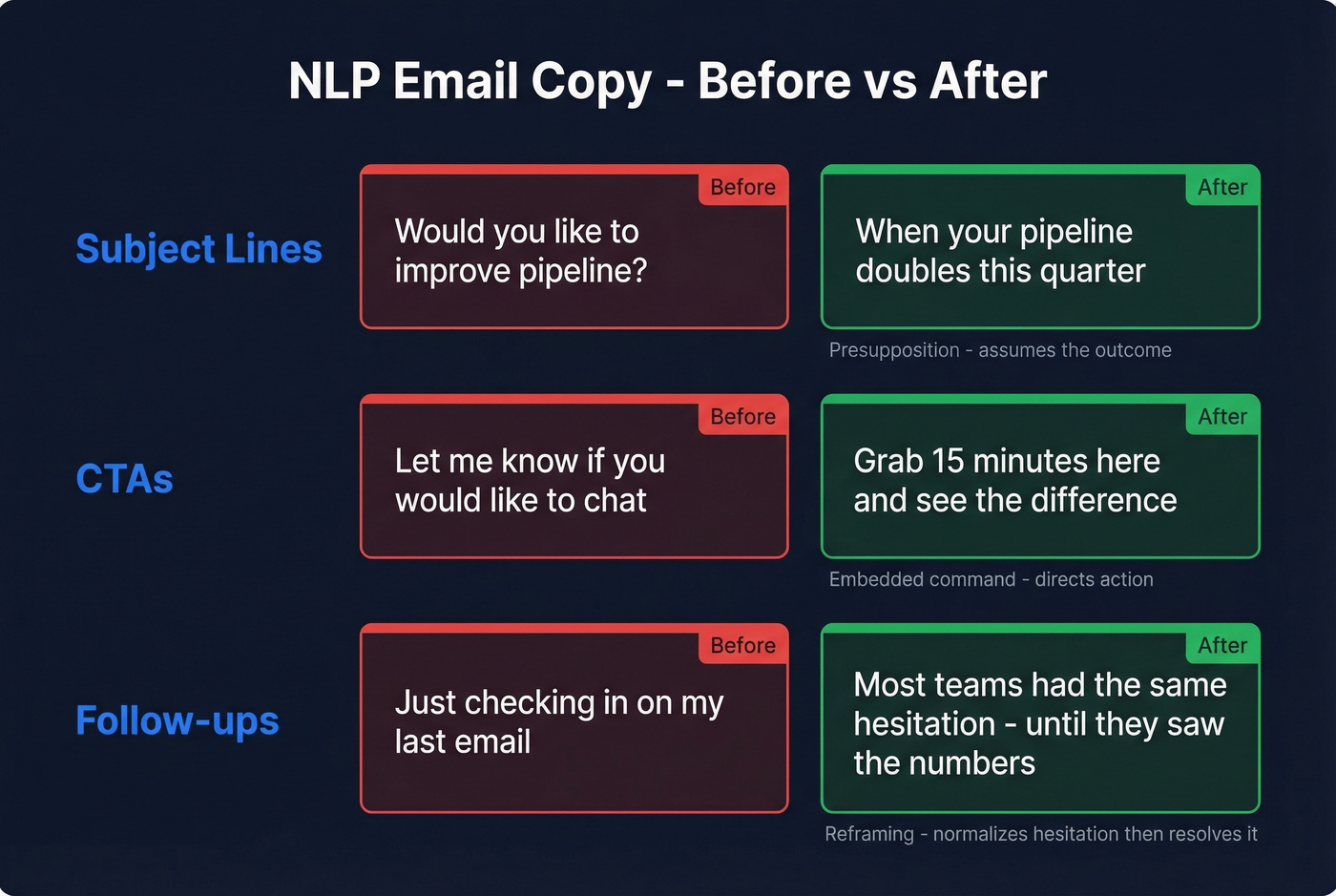 NLP Email Copy - Before vs After

Subject Lines

Before
Would you like to improve pipeline?

After
When your pipeline doubles this quarter

Presupposition - assumes the outcome

CTAs

Before
Let me know if you would like to chat

After
Grab 15 minutes here and see the difference

Embedded command - directs action

Follow-ups

Before
Just checking in on my last email

After
Most teams had the same hesitation - until they saw the numbers

Reframing - normalizes hesitation then resolves it